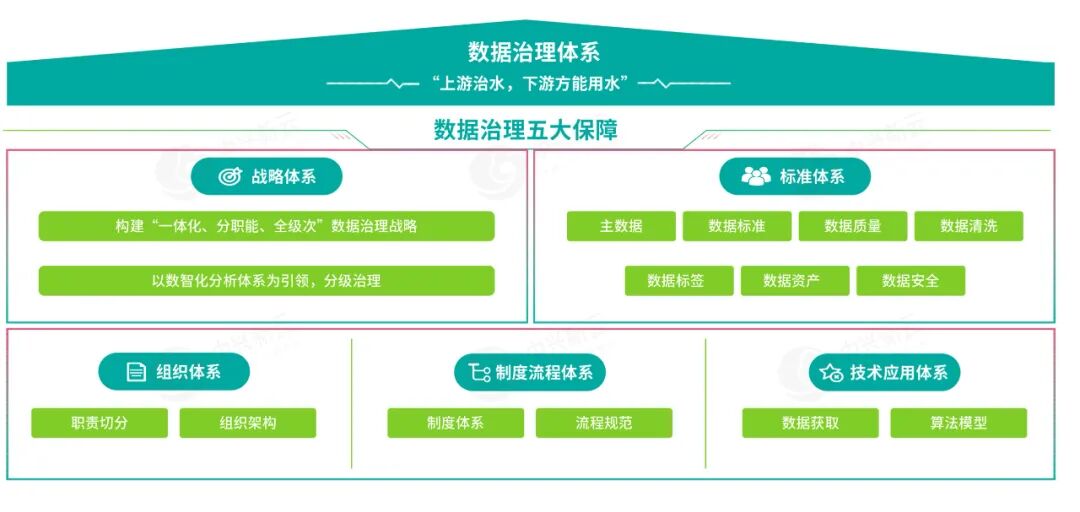 数据治理体系
“上游治水，下游方能用水”

数据治理五大保障

战略体系
构建“一体化、分职能、全级次”数据治理战略
以数智化分析体系为引领，分级治理

标准体系
主数据
数据标准
数据质量
数据清洗
数据标签
数据资产
数据安全

组织体系
职责切分
组织架构

制度流程体系
制度体系
流程规范

技术应用体系
数据获取
算法模型